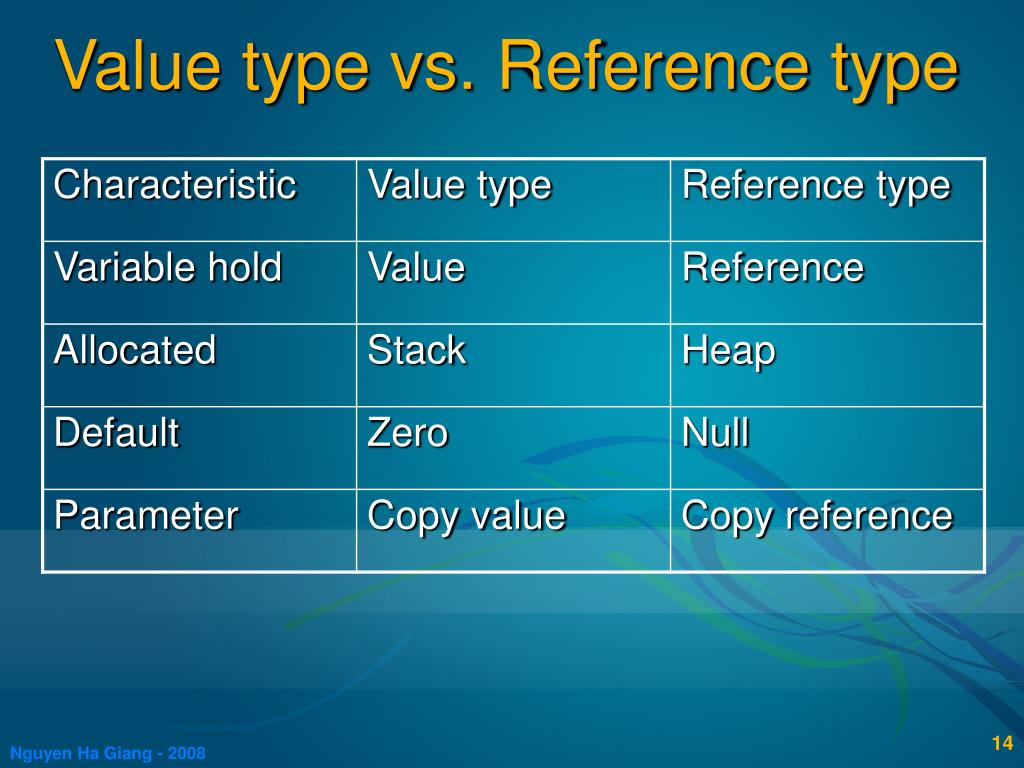 Value type vs. Reference type

| Characteristic | Value type | Reference type |
|---|---|---|
| Variable hold | Value | Reference |
| Allocated | Stack | Heap |
| Default | Zero | Null |
| Parameter | Copy value | Copy reference |

Nguyen Ha Giang - 2008

14